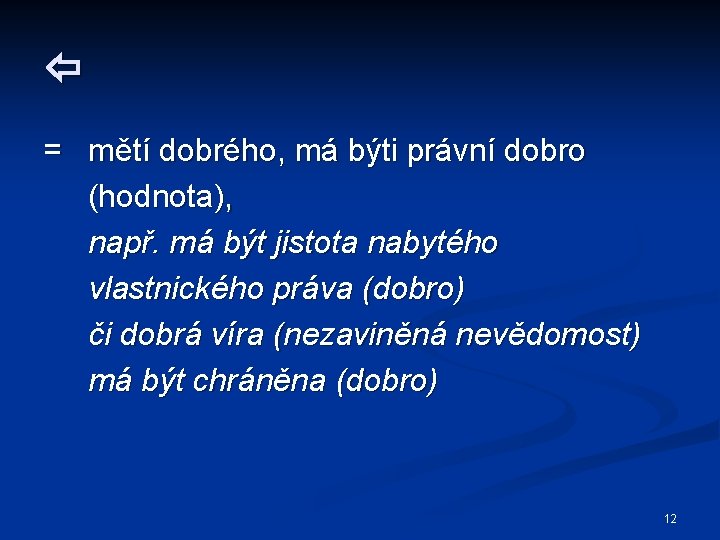 ⇦

= mětí dobrého, má býti právní dobro (hodnota), např. má být jistota nabytého vlastnického práva (dobro) či dobrá víra (nezaviněná nevědomost) má být chráněna (dobro)

12